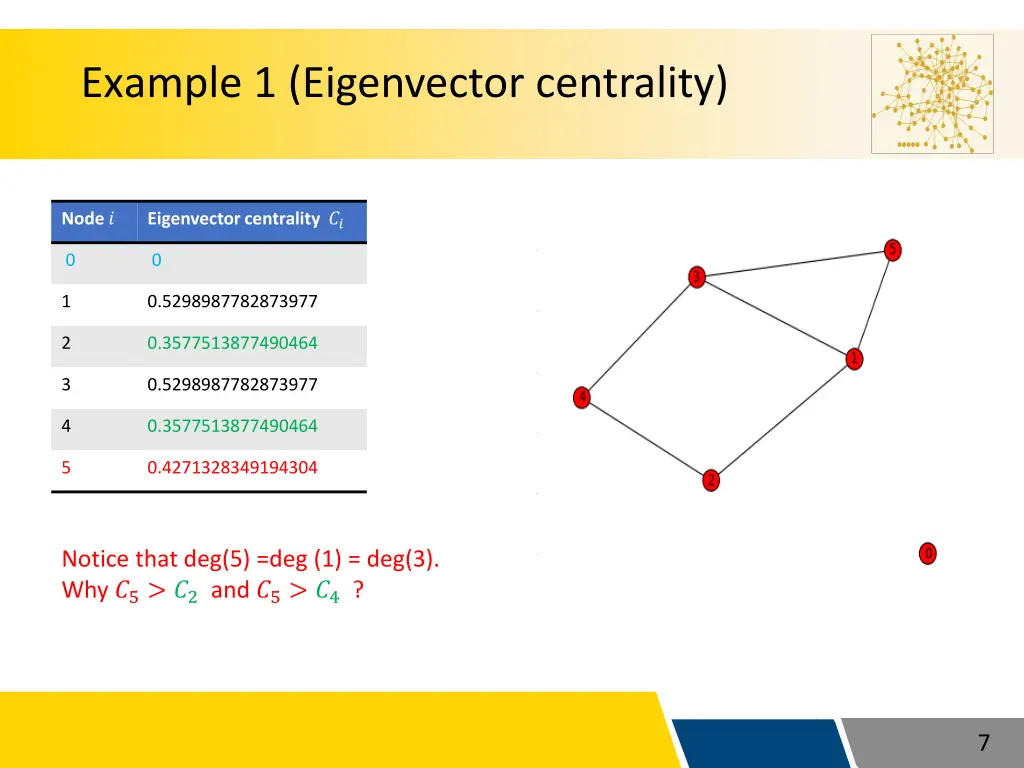 Example 1 (Eigenvector centrality)

| Node $i$ | Eigenvector centrality $C_i$ |
|---|---|
| 0 | 0 |
| 1 | 0.5298987782873977 |
| 2 | 0.3577513877490464 |
| 3 | 0.5298987782873977 |
| 4 | 0.3577513877490464 |
| 5 | 0.4271328349194304 |

5
3
1
4
2
0

Notice that deg(5) =deg (1) = deg(3).
Why $C_5 > C_2$ and $C_5 > C_4$ ?

7